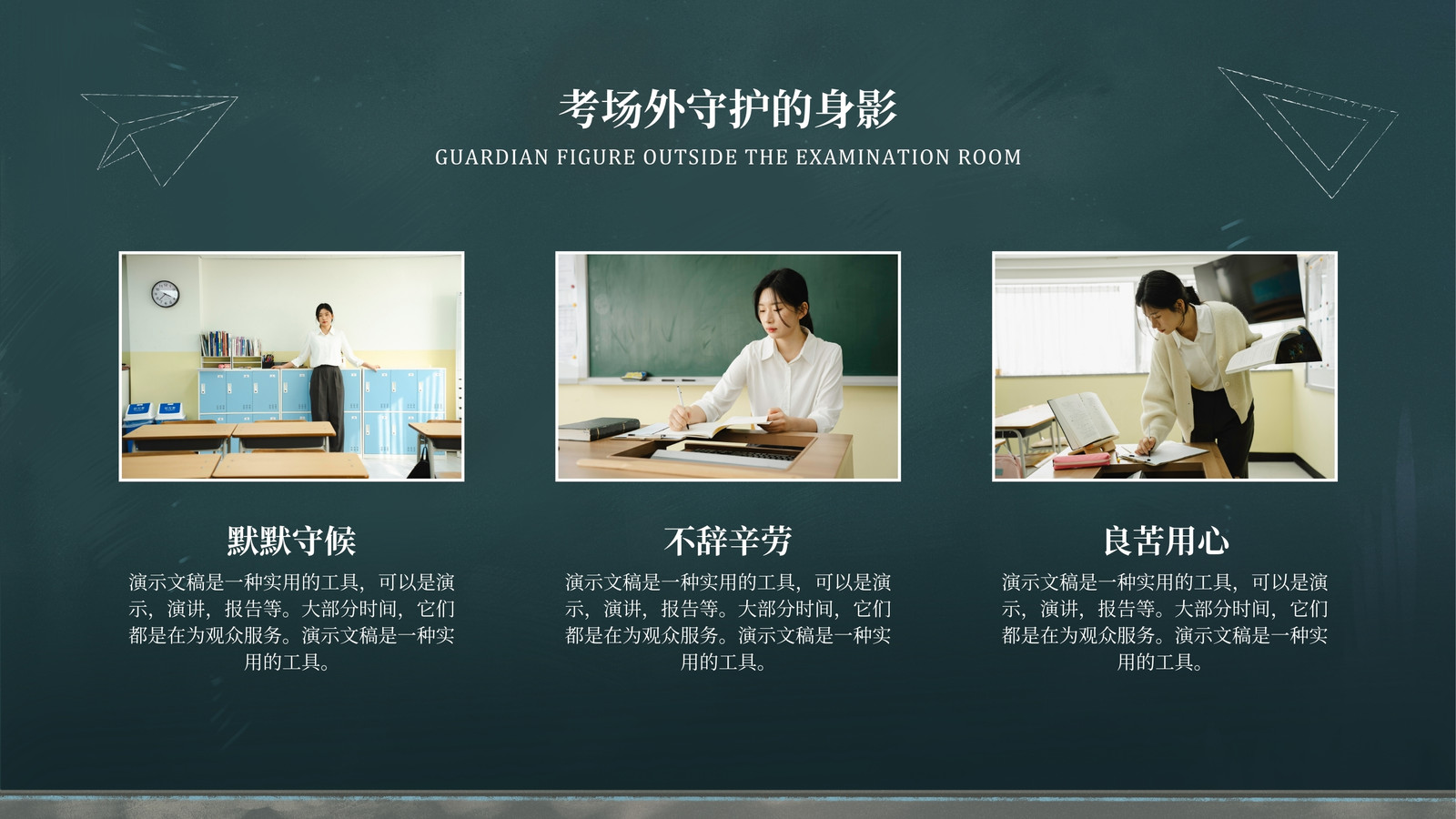 考场外守护的身影

GUARDIAN FIGURE OUTSIDE THE EXAMINATION ROOM

默默守候

演示文稿是一种实用的工具，可以是演示，演讲，报告等。大部分时间，它们都是在为观众服务。演示文稿是一种实用的工具。

不辞辛劳

演示文稿是一种实用的工具，可以是演示，演讲，报告等。大部分时间，它们都是在为观众服务。演示文稿是一种实用的工具。

良苦用心

演示文稿是一种实用的工具，可以是演示，演讲，报告等。大部分时间，它们都是在为观众服务。演示文稿是一种实用的工具。